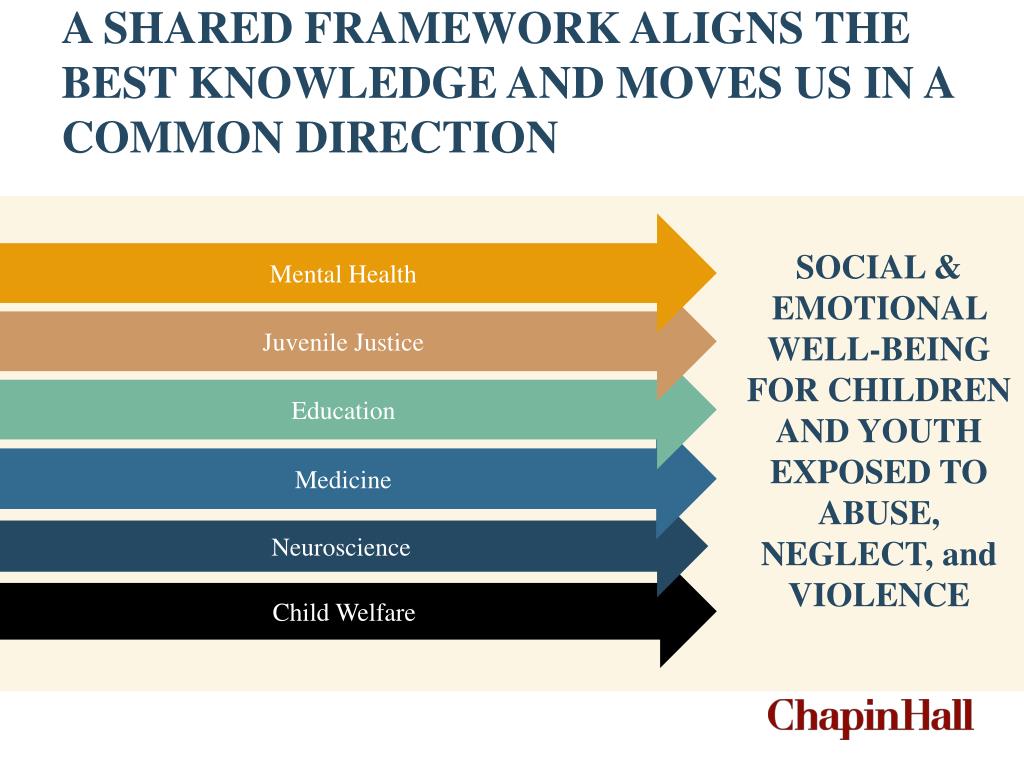 A SHARED FRAMEWORK ALIGNS THE BEST KNOWLEDGE AND MOVES US IN A COMMON DIRECTION

Mental Health

Juvenile Justice

Education

Medicine

Neuroscience

Child Welfare

SOCIAL & EMOTIONAL WELL-BEING FOR CHILDREN AND YOUTH EXPOSED TO ABUSE, NEGLECT, and VIOLENCE

ChapinHall